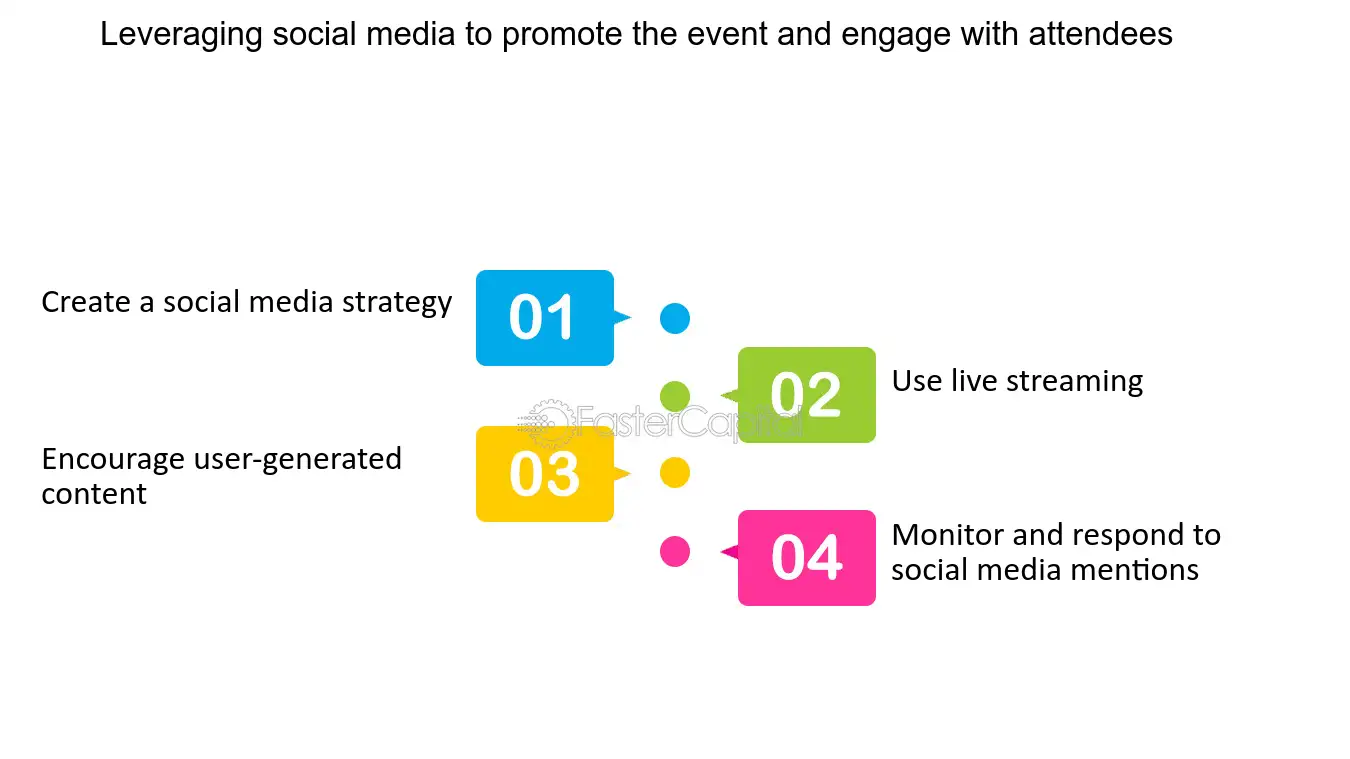 Leveraging social media to promote the event and engage with attendees

Create a social media strategy

01

02

Use live streaming

Encourage user-generated content

03

04

Monitor and respond to social media mentions

FasterCapital